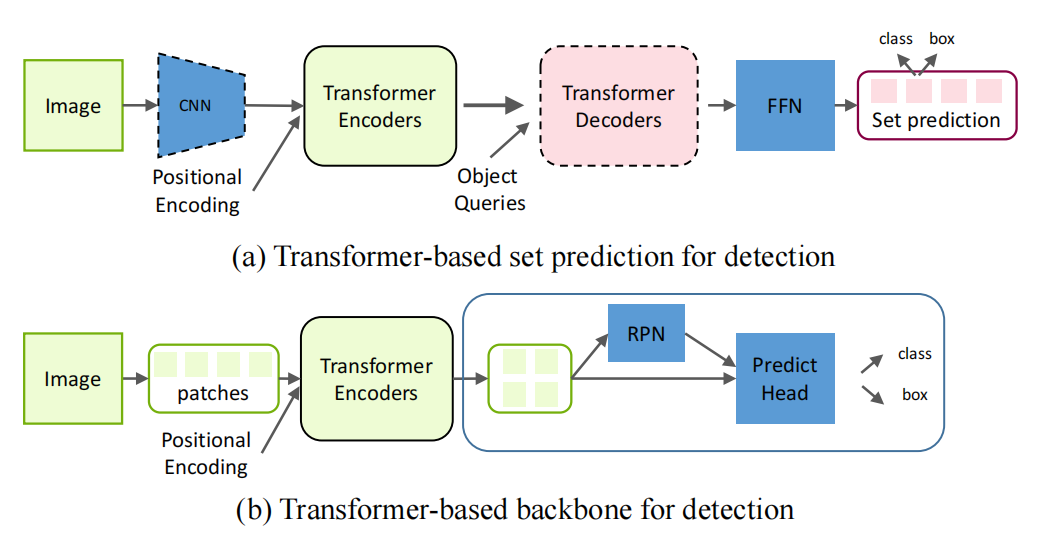 Image

CNN

Positional Encoding

Transformer Encoders

Object Queries

Transformer Decoders

FFN

class box

Set prediction

(a) Transformer-based set prediction for detection

Image

patches

Positional Encoding

Transformer Encoders

RPN

Predict Head

class

box

(b) Transformer-based backbone for detection